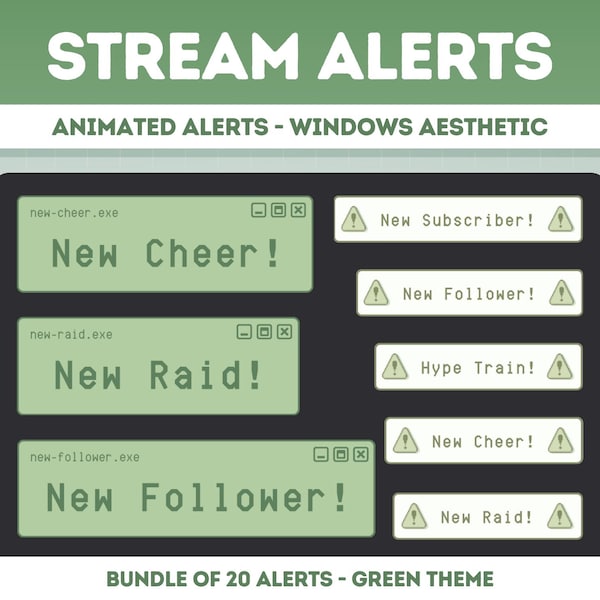 STREAM ALERTS

ANIMATED ALERTS - WINDOWS AESTHETIC

new-cheer.exe

New Cheer!

new-raid.exe

New Raid!

new-follower.exe

New Follower!

New Subscriber!

New Follower!

Hype Train!

New Cheer!

New Raid!

BUNDLE OF 20 ALERTS - GREEN THEME